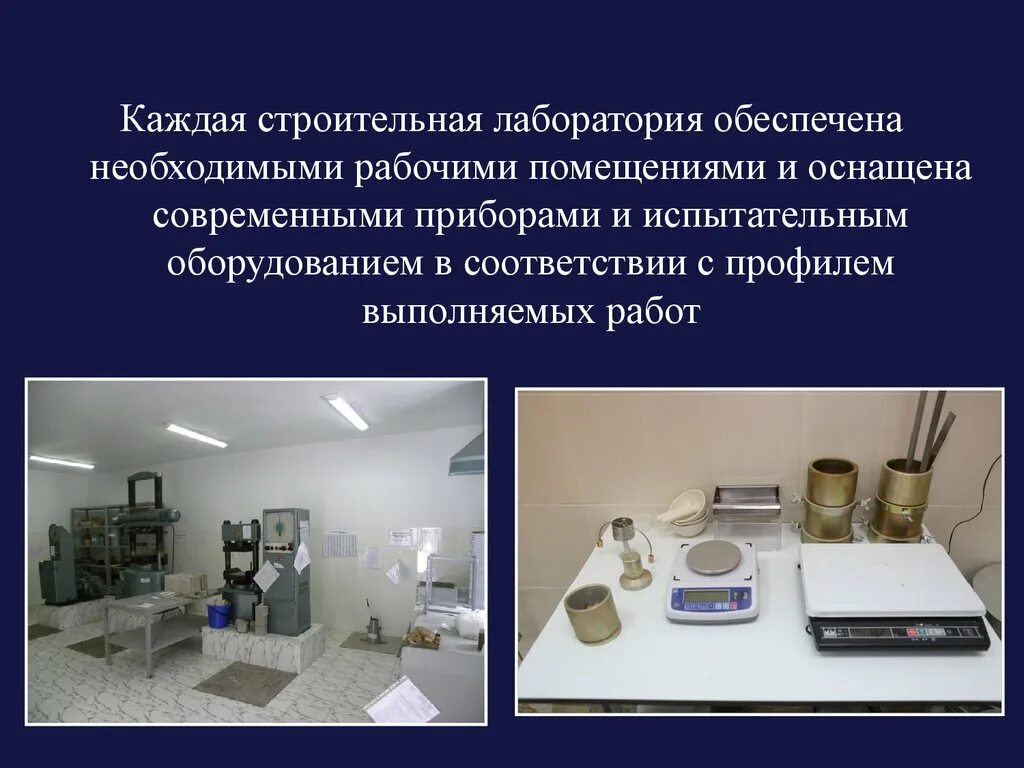 Каждая строительная лаборатория обеспечена необходимыми рабочими помещениями и оснащена современными приборами и испытательным оборудованием в соответствии с профилем выполняемых работ